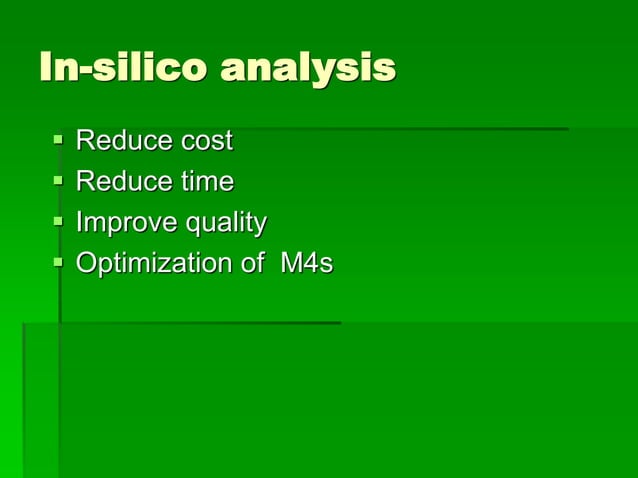 In-silico analysis

- Reduce cost
- Reduce time
- Improve quality
- Optimization of M4s